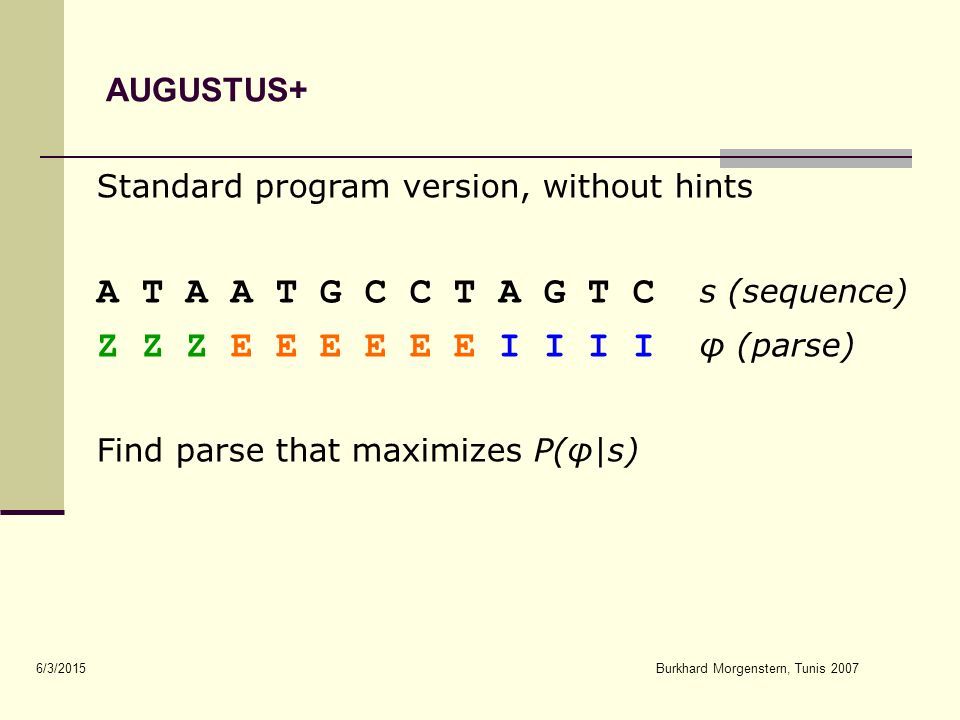 AUGUSTUS+

Standard program version, without hints

A T A A T G C C T A G T C   s (sequence)

Z Z Z E E E E E E I I I I   φ (parse)

Find parse that maximizes $P(\varphi|s)$

6/3/2015

Burkhard Morgenstern, Tunis 2007